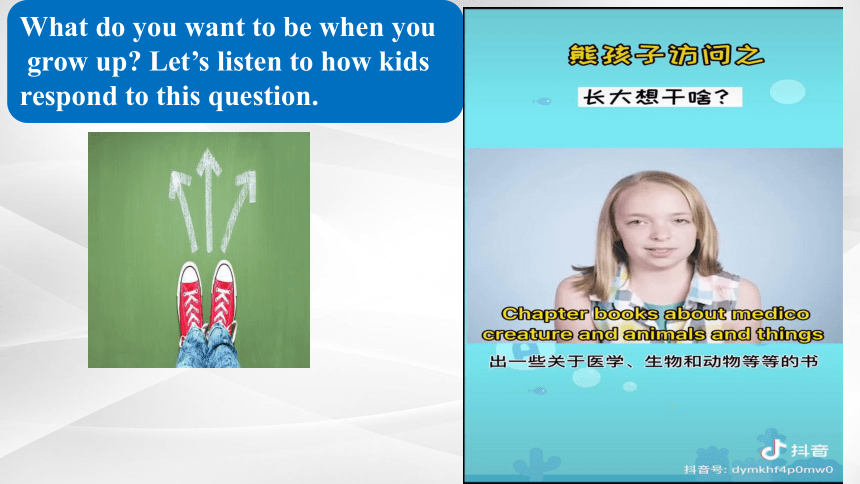 What do you want to be when you grow up? Let's listen to how kids respond to this question.

熊孩子访问之

长大想干啥？

Chapter books about medico creature and animals and things

出一些关于医学、生物和动物等等的书

抖音

抖音号: dymkhf4p0mw0